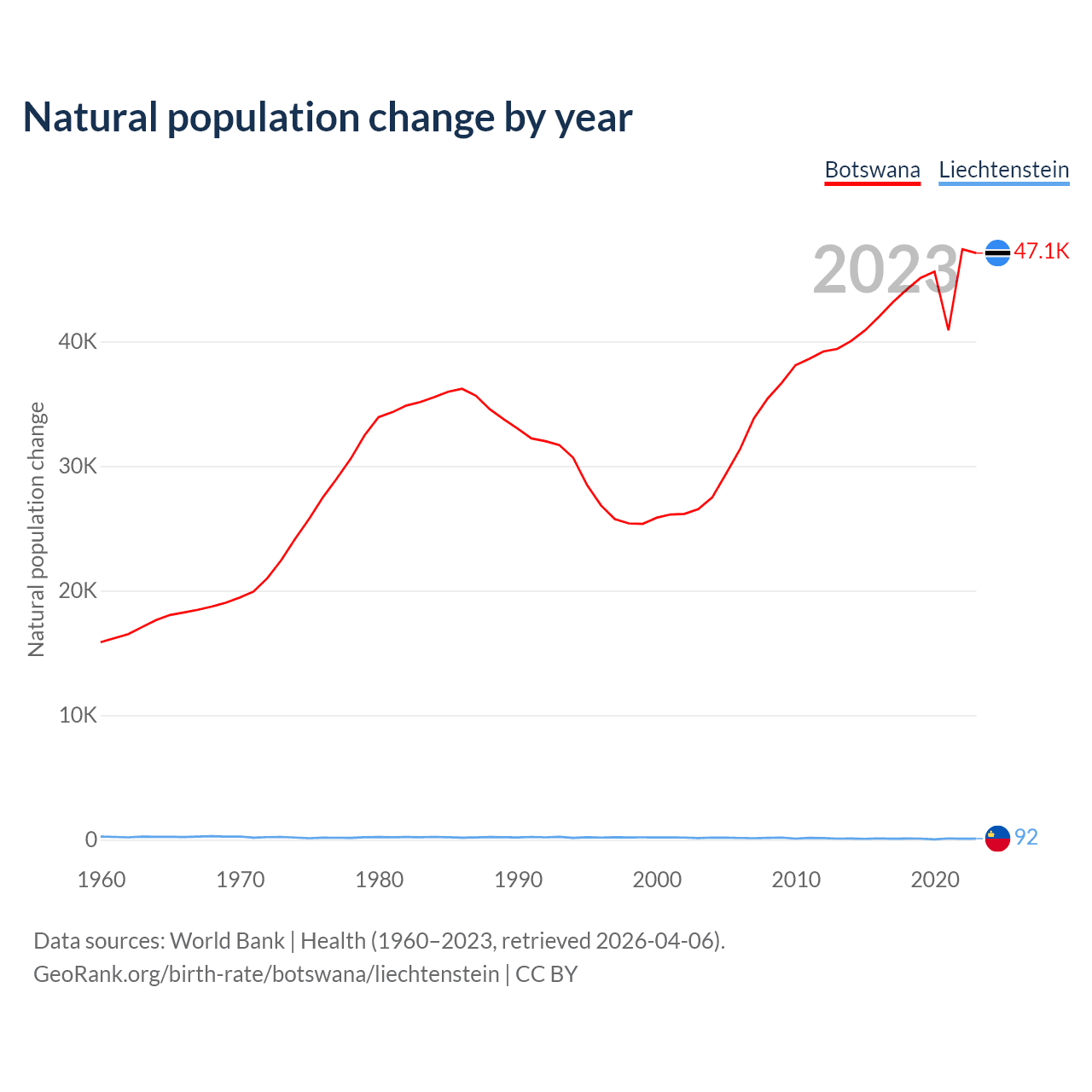 Natural population change by year

Botswana Liechtenstein

2023

47.1K

92

Natural population change

40K
30K
20K
10K
0

1960 1970 1980 1990 2000 2010 2020

Data sources: World Bank | Health (1960–2023, retrieved 2026-04-06).
GeoRank.org/birth-rate/botswana/liechtenstein | CC BY